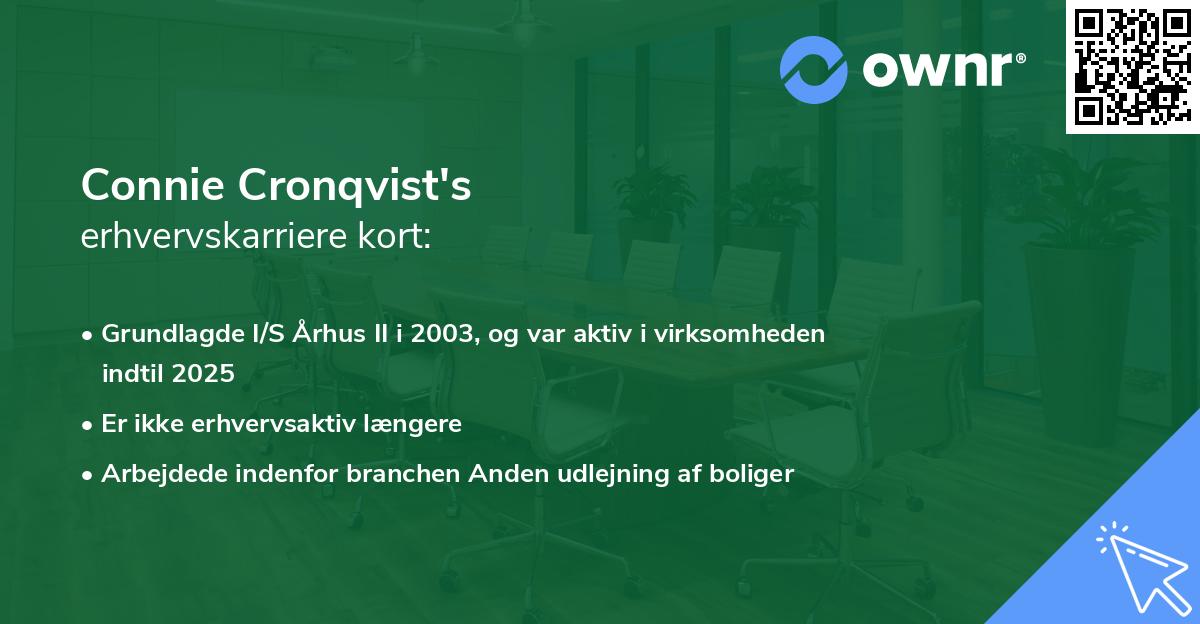 ownr®

Connie Cronqvist's
erhvervskarriere kort:

• Grundlagde I/S Århus II i 2003, og var aktiv i virksomheden indtil 2025
• Er ikke erhvervsaktiv længere
• Arbejdede indenfor branchen Anden udlejning af boliger